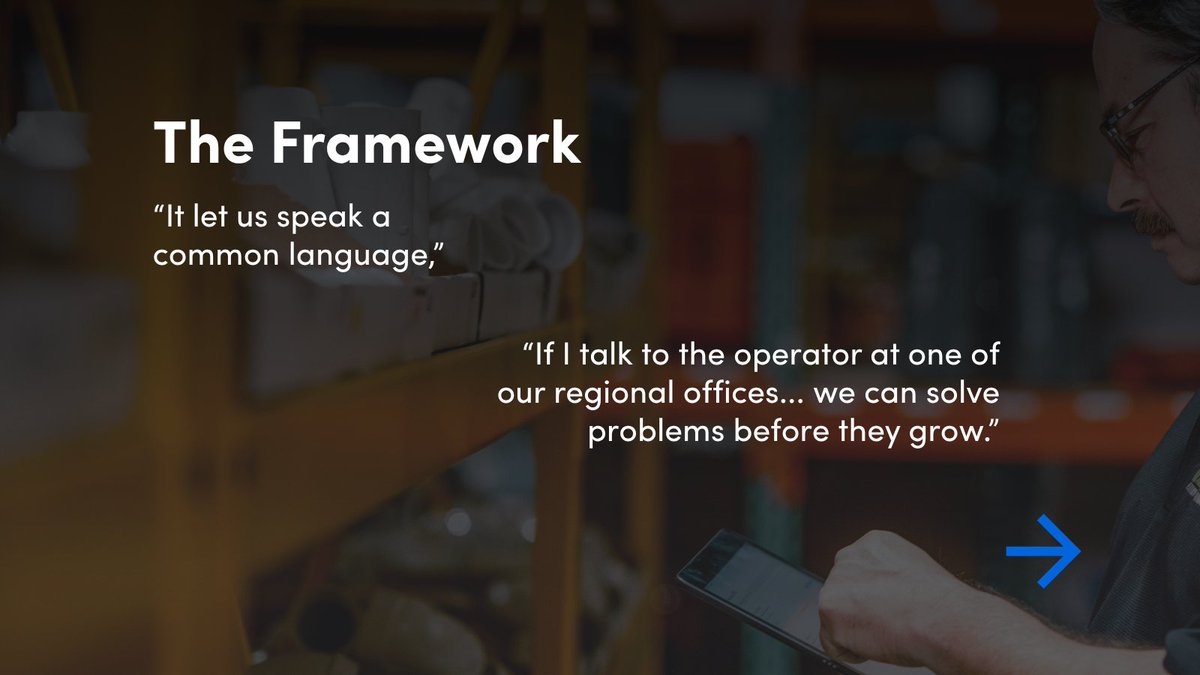 The Framework

“It let us speak a common language,”

“If I talk to the operator at one of our regional offices... we can solve problems before they grow.”